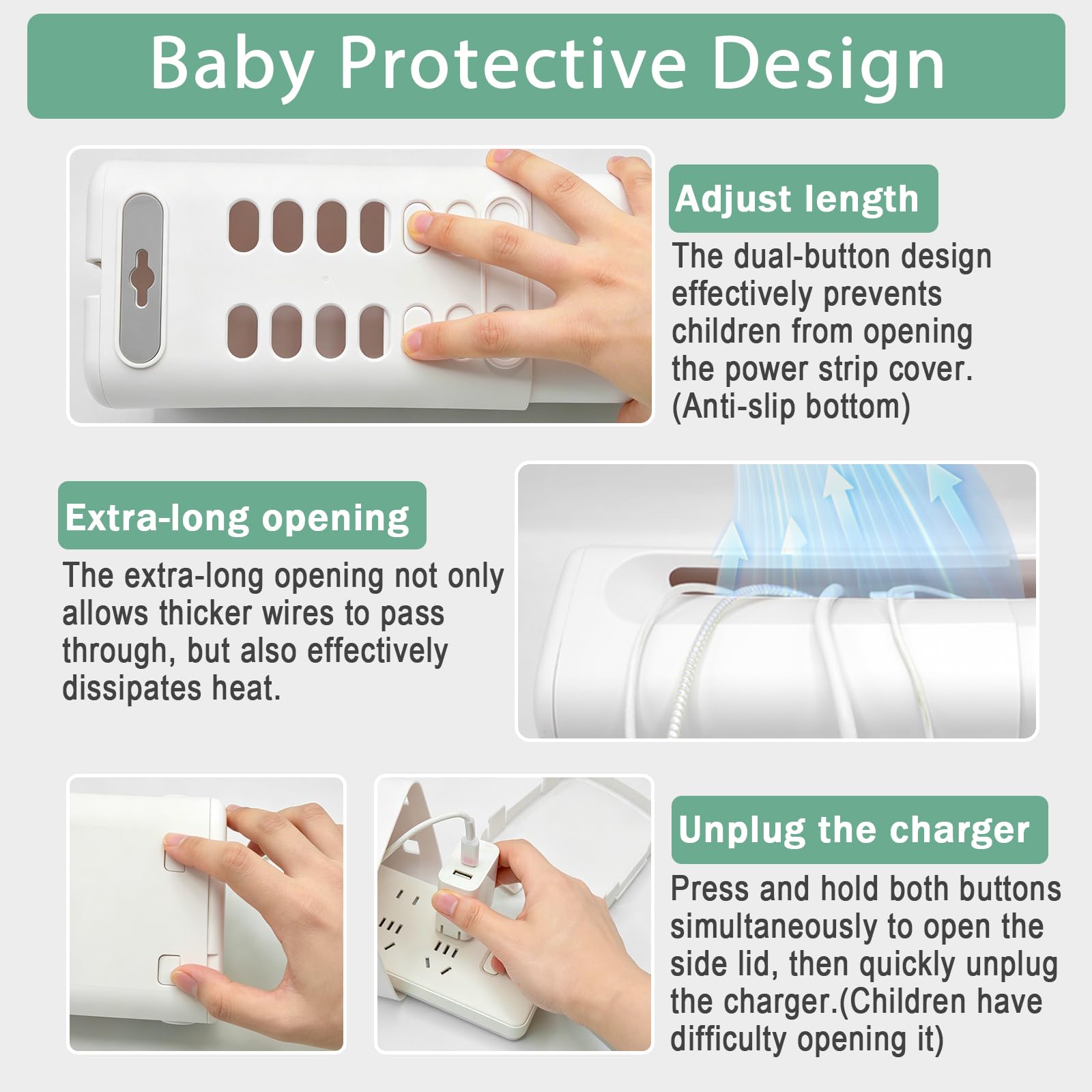 Baby Protective Design

Adjust length

The dual-button design effectively prevents children from opening the power strip cover. (Anti-slip bottom)

Extra-long opening

The extra-long opening not only allows thicker wires to pass through, but also effectively dissipates heat.

Unplug the charger

Press and hold both buttons simultaneously to open the side lid, then quickly unplug the charger.(Children have difficulty opening it)